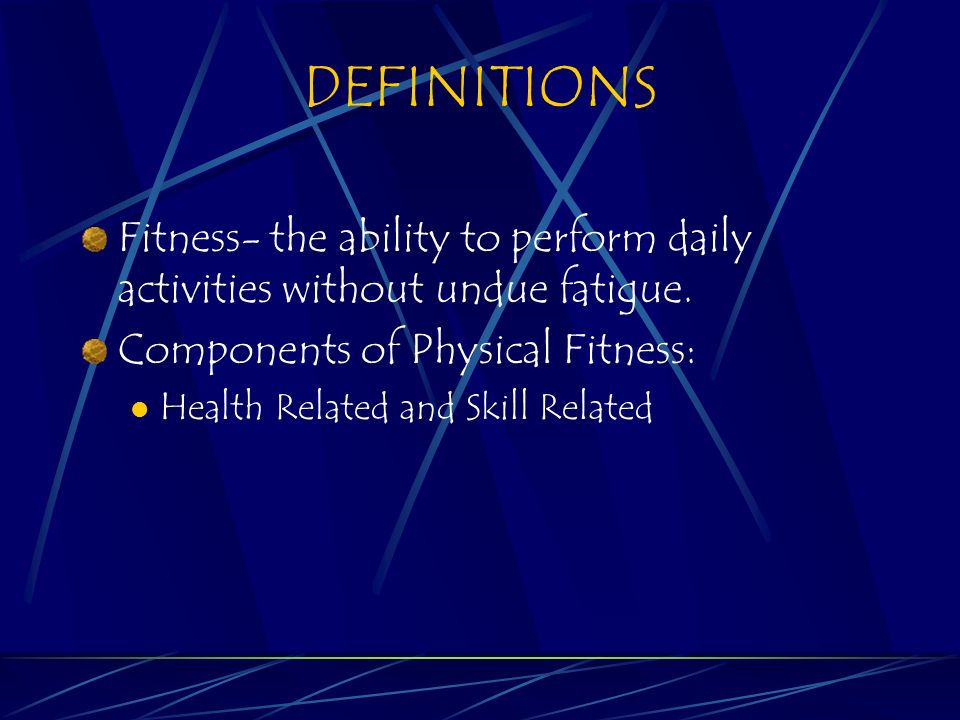 DEFINITIONS

Fitness- the ability to perform daily activities without undue fatigue.

Components of Physical Fitness:

Health Related and Skill Related